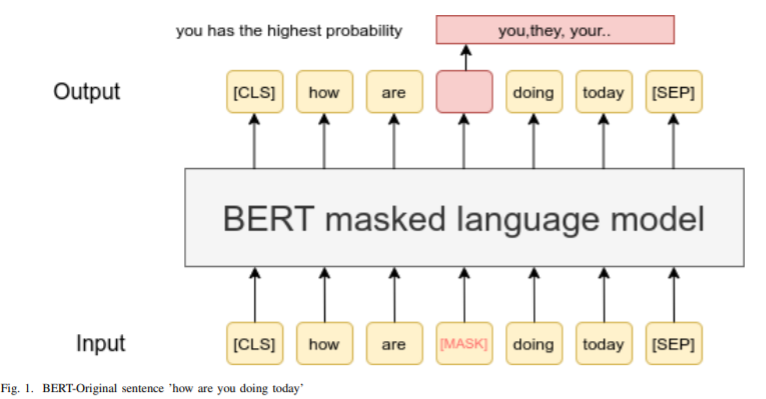 you has the highest probability

you,they, your..

Output

[CLS] how are doing today [SEP]

BERT masked language model

Input

[CLS] how are [MASK] doing today [SEP]

Fig. 1. BERT-Original sentence 'how are you doing today'